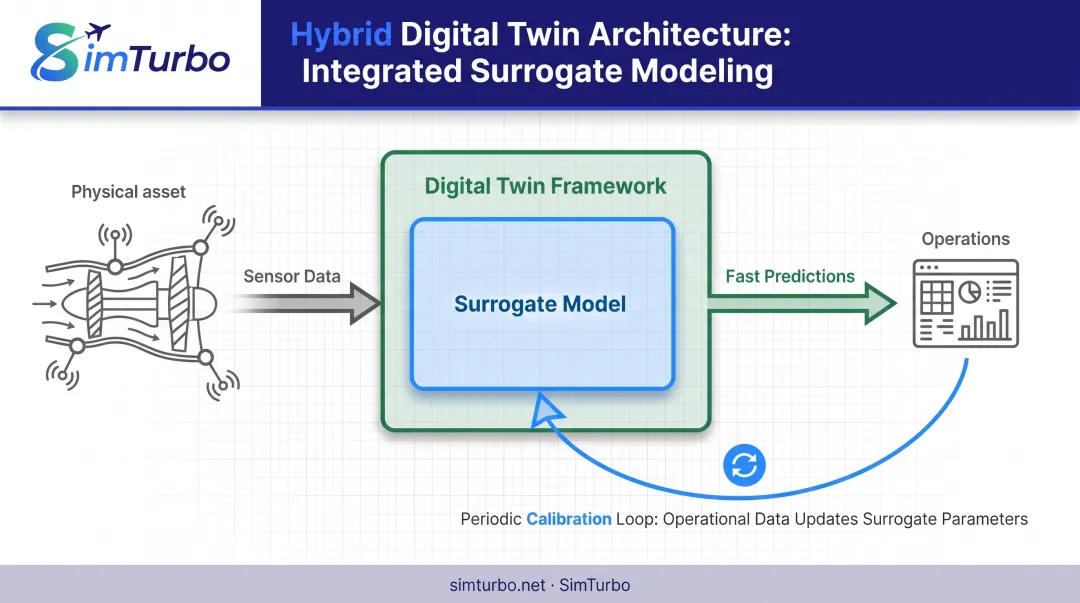 SimTurbo

Hybrid Digital Twin Architecture: Integrated Surrogate Modeling

Physical asset

Sensor Data

Digital Twin Framework

Surrogate Model

Fast Predictions

Operations

Periodic Calibration Loop: Operational Data Updates Surrogate Parameters

simturbo.net · SimTurbo